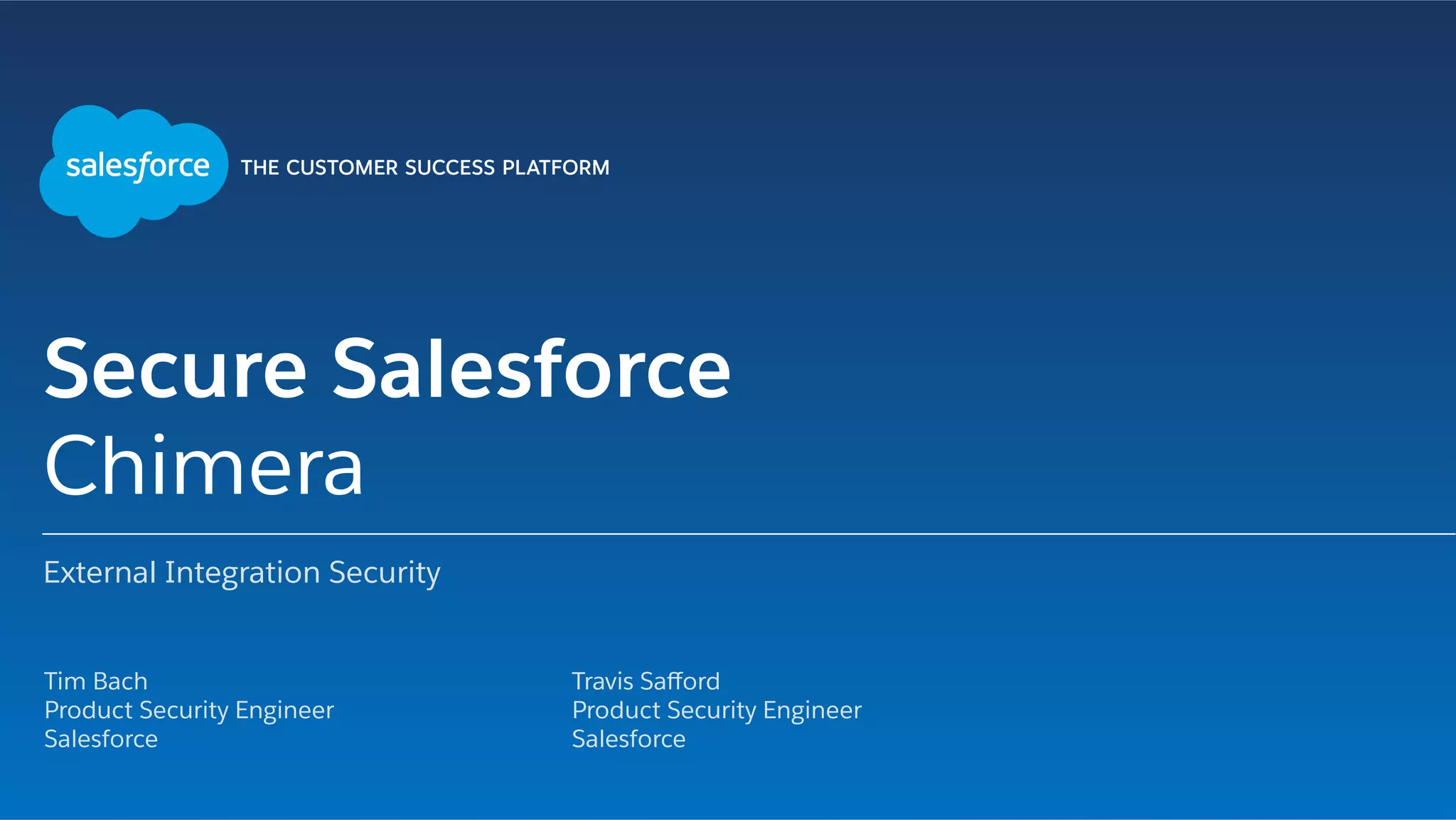 salesforce THE CUSTOMER SUCCESS PLATFORM

Secure Salesforce
Chimera

External Integration Security

Tim Bach
Product Security Engineer
Salesforce

Travis Safford
Product Security Engineer
Salesforce